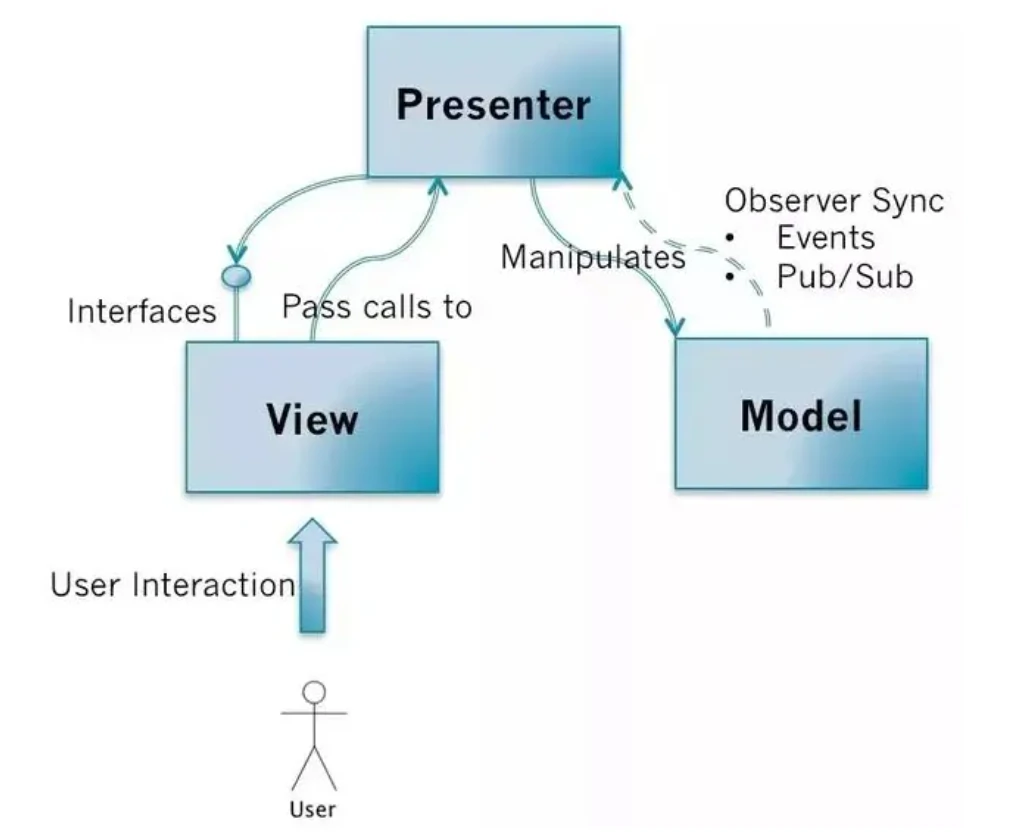 Presenter

Observer Sync
• Events
• Pub/Sub

Manipulates

Interfaces

Pass calls to

View

Model

User Interaction

User